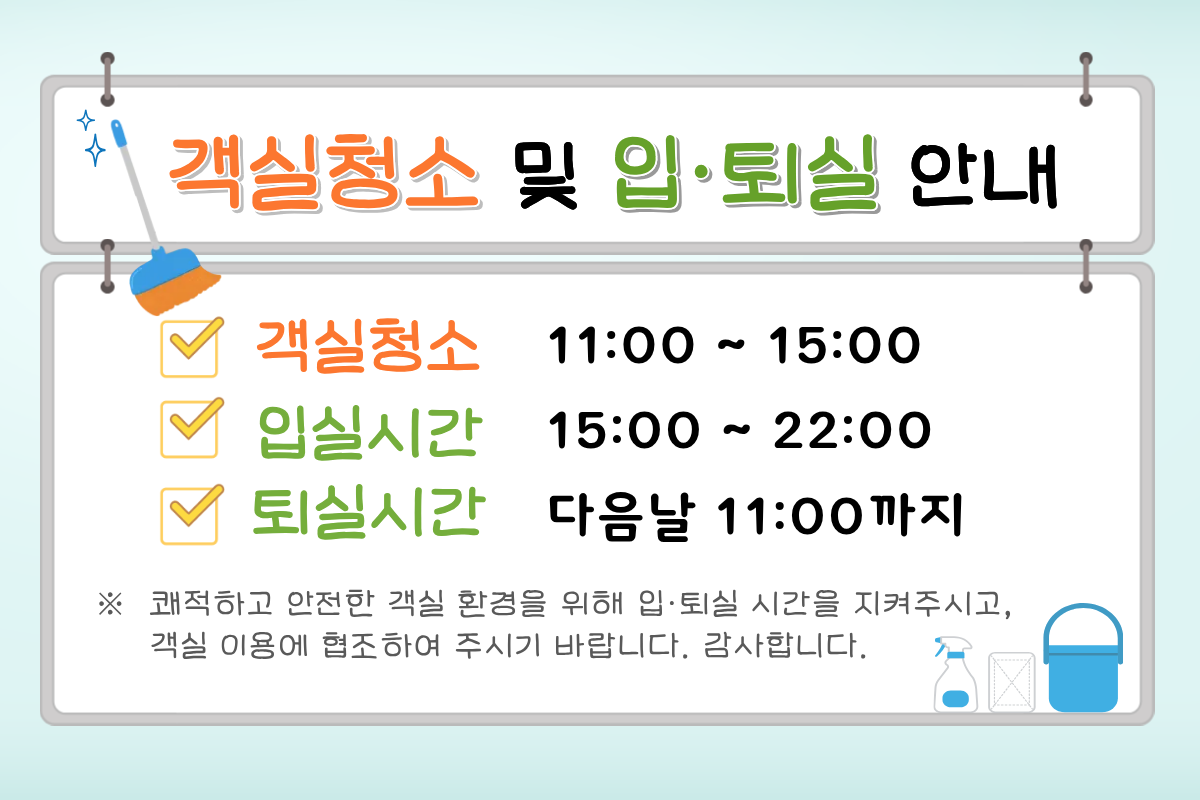 객실청소 및 입·퇴실 안내

객실청소 11:00 ~ 15:00

입실시간 15:00 ~ 22:00

퇴실시간 다음날 11:00까지

※ 쾌적하고 안전한 객실 환경을 위해 입·퇴실 시간을 지켜주시고, 객실 이용에 협조하여 주시기 바랍니다. 감사합니다.